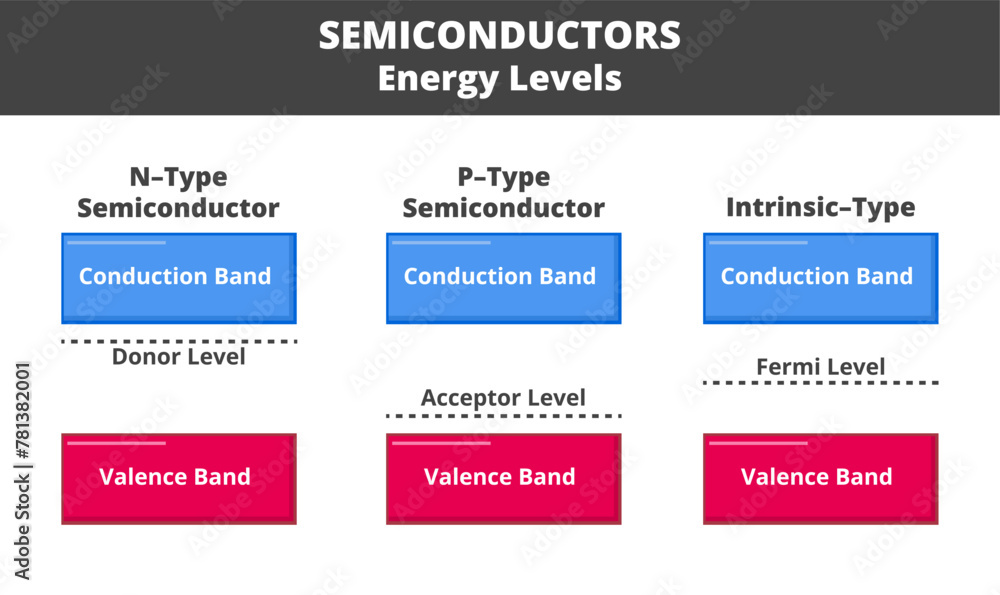 SEMICONDUCTORS
Energy Levels

N–Type Semiconductor

Conduction Band

Donor Level

Valence Band

P–Type Semiconductor

Conduction Band

Acceptor Level

Valence Band

Intrinsic–Type

Conduction Band

Fermi Level

Valence Band

Adobe Stock | #781382001